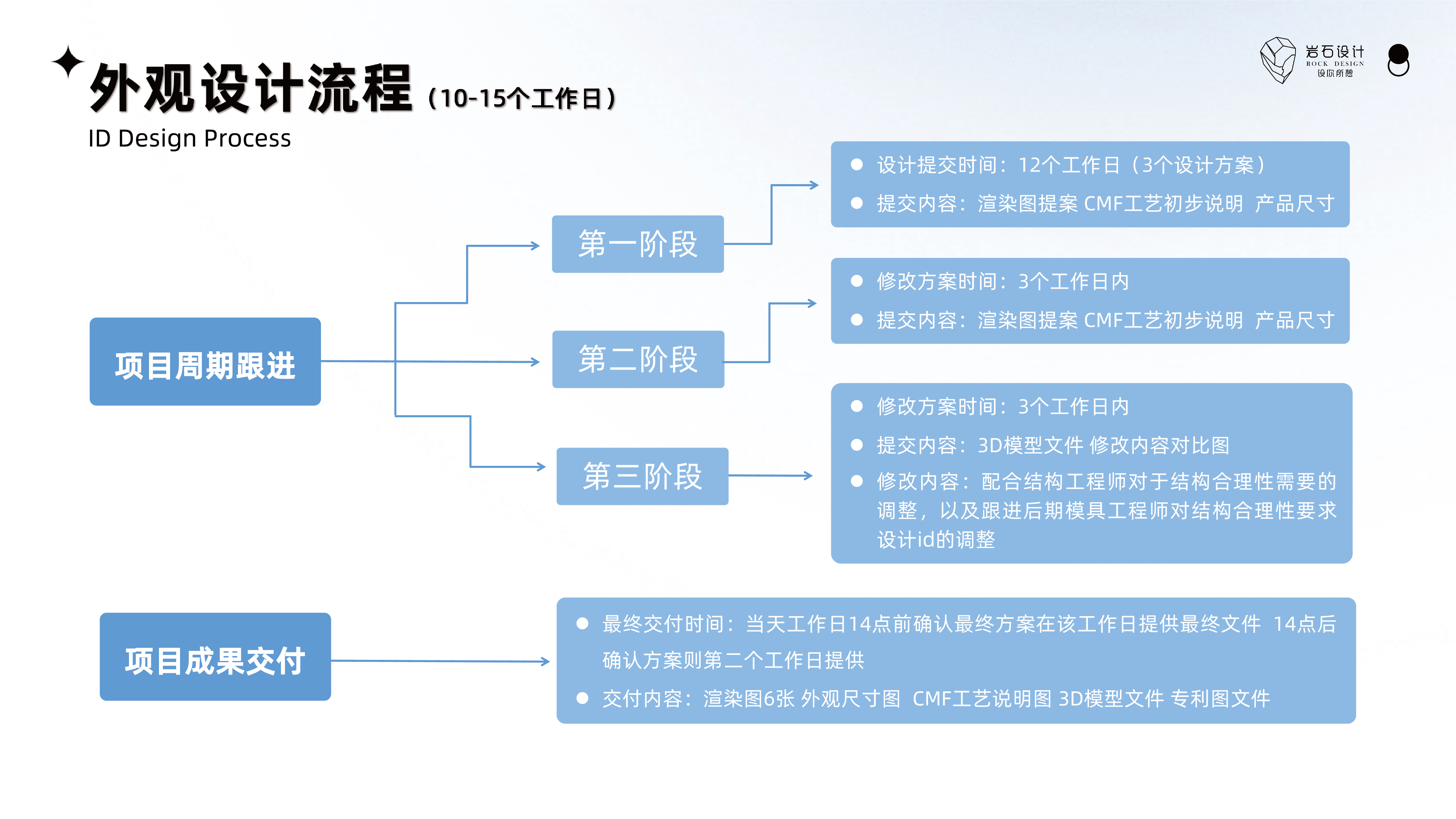 外观设计流程（10-15个工作日）
ID Design Process

岩石设计
ROCK DESIGN
设你所想

项目周期跟进

第一阶段

● 设计提交时间：12个工作日（3个设计方案）
● 提交内容：渲染图提案 CMF工艺初步说明 产品尺寸

第二阶段

● 修改方案时间：3个工作日内
● 提交内容：渲染图提案 CMF工艺初步说明 产品尺寸

第三阶段

● 修改方案时间：3个工作日内
● 提交内容：3D模型文件 修改内容对比图
● 修改内容：配合结构工程师对于结构合理性需要的调整，以及跟进后期模具工程师对结构合理性要求设计id的调整

项目成果交付

● 最终交付时间：当天工作日14点前确认最终方案在该工作日提供最终文件 14点后确认方案则第二个工作日提供
● 交付内容：渲染图6张 外观尺寸图 CMF工艺说明图 3D模型文件 专利图文件